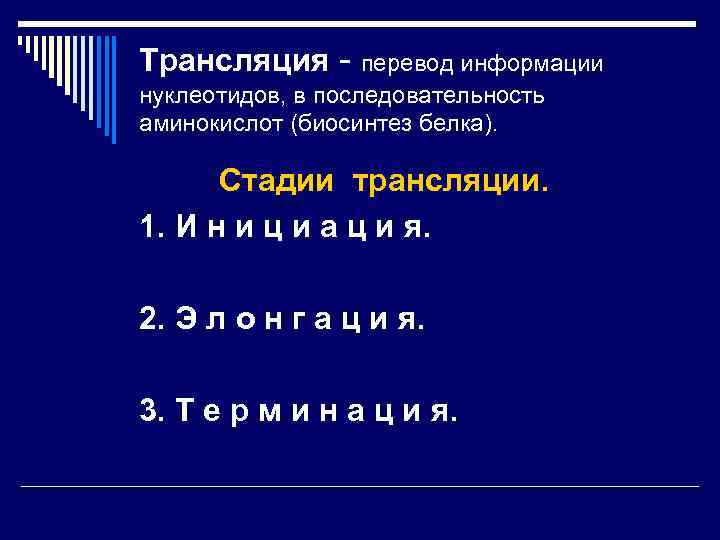 Трансляция - перевод информации нуклеотидов, в последовательность аминокислот (биосинтез белка).

Стадии трансляции.

1. И н и ц и а ц и я.

2. Э л о н г а ц и я.

3. Т е р м и н а ц и я.